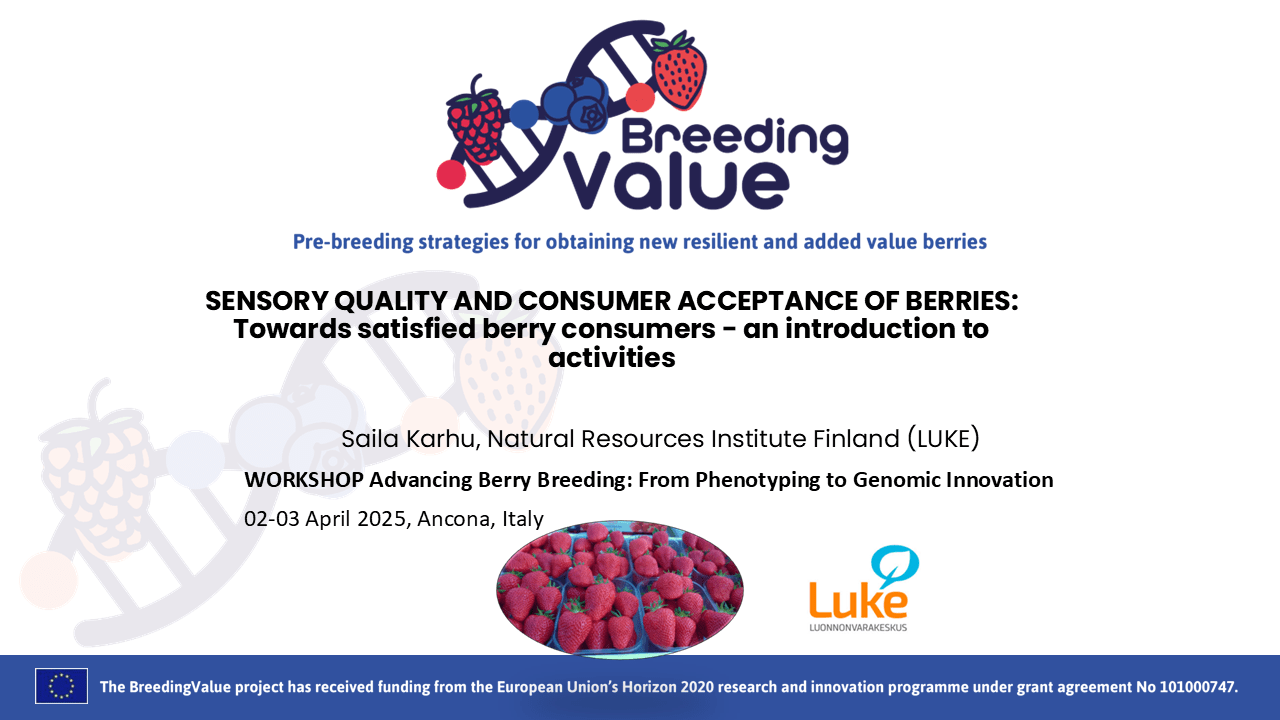 Breeding Value

Pre-breeding strategies for obtaining new resilient and added value berries

SENSORY QUALITY AND CONSUMER ACCEPTANCE OF BERRIES: Towards satisfied berry consumers - an introduction to activities

Saila Karhu, Natural Resources Institute Finland (LUKE)

WORKSHOP Advancing Berry Breeding: From Phenotyping to Genomic Innovation

02-03 April 2025, Ancona, Italy

Luke
LUONNONVARAKESKUS

The BreedingValue project has received funding from the European Union's Horizon 2020 research and innovation programme under grant agreement No 101000747.